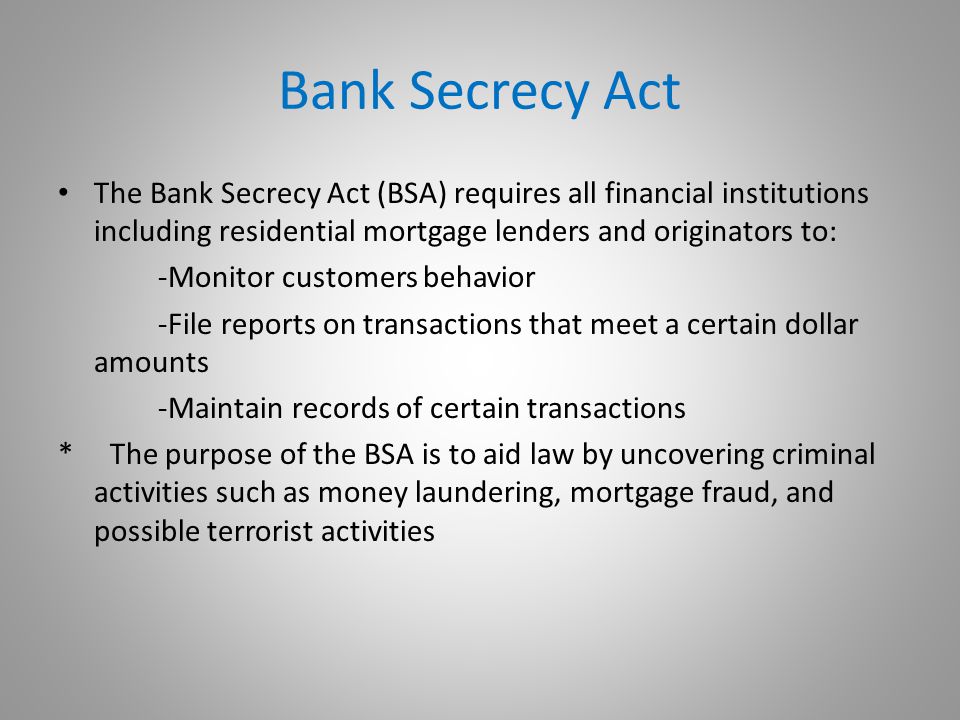 Bank Secrecy Act

• The Bank Secrecy Act (BSA) requires all financial institutions including residential mortgage lenders and originators to:

-Monitor customers behavior

-File reports on transactions that meet a certain dollar amounts

-Maintain records of certain transactions

* The purpose of the BSA is to aid law by uncovering criminal activities such as money laundering, mortgage fraud, and possible terrorist activities